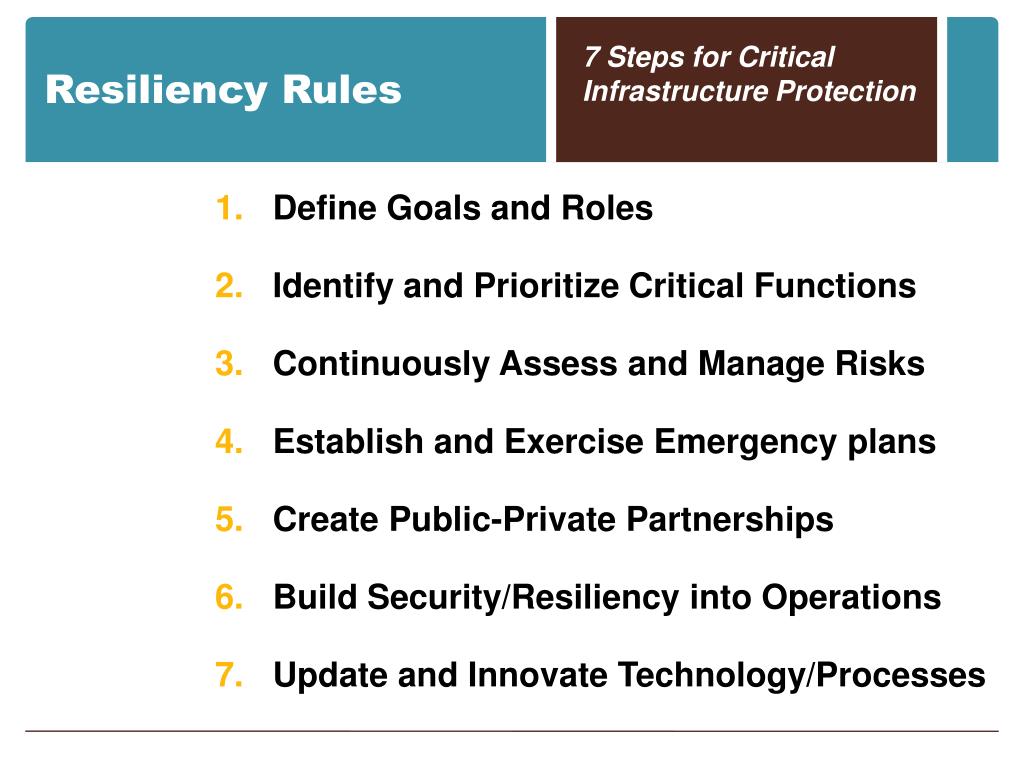 Resiliency Rules

7 Steps for Critical Infrastructure Protection

1. Define Goals and Roles
2. Identify and Prioritize Critical Functions
3. Continuously Assess and Manage Risks
4. Establish and Exercise Emergency plans
5. Create Public-Private Partnerships
6. Build Security/Resiliency into Operations
7. Update and Innovate Technology/Processes